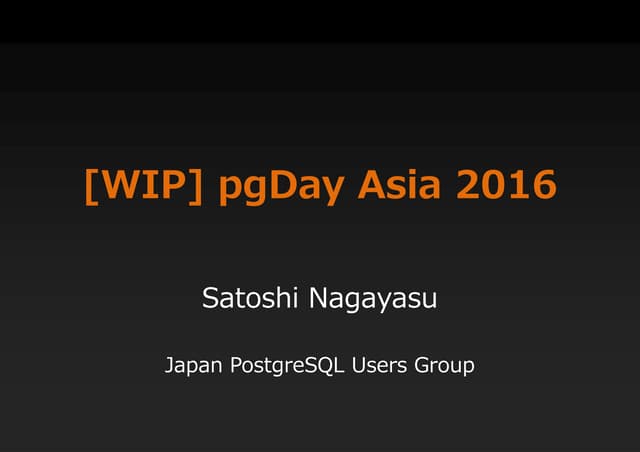 [WIP] pgDay Asia 2016

Satoshi Nagayasu

Japan PostgreSQL Users Group